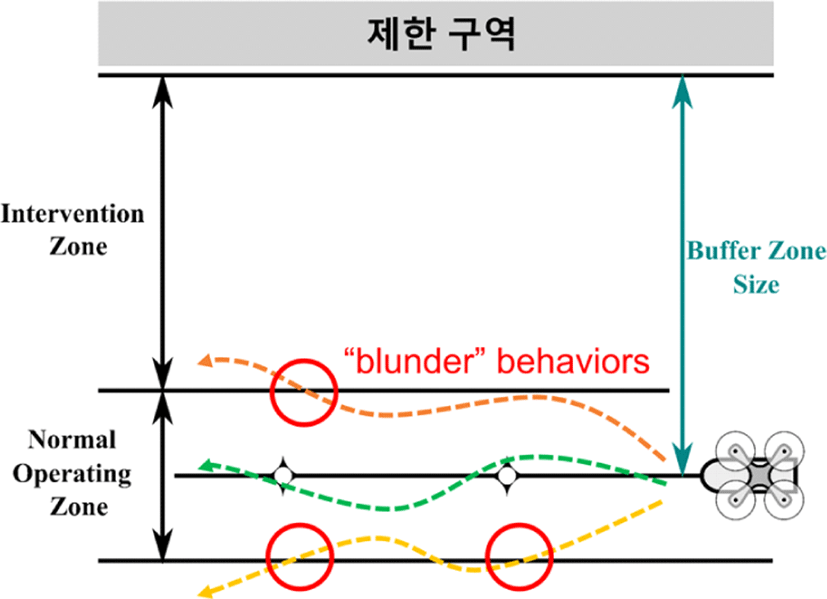 제한 구역

Intervention Zone

Buffer Zone Size

“blunder” behaviors

Normal Operating Zone